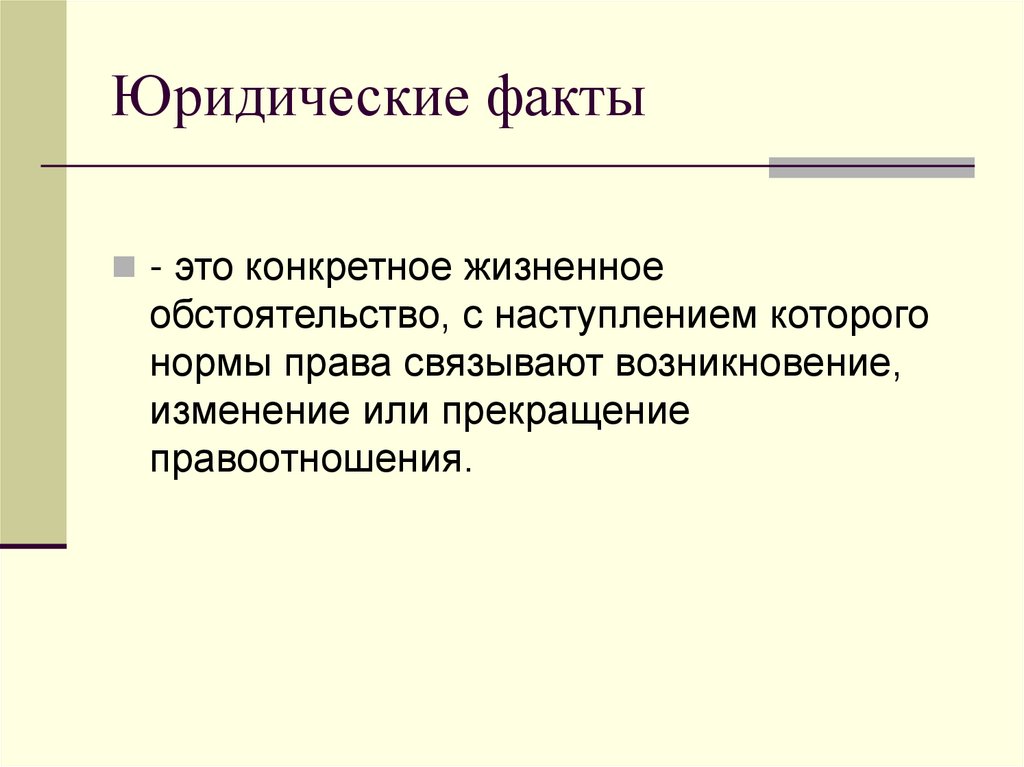 Юридические факты

- это конкретное жизненное обстоятельство, с наступлением которого нормы права связывают возникновение, изменение или прекращение правоотношения.